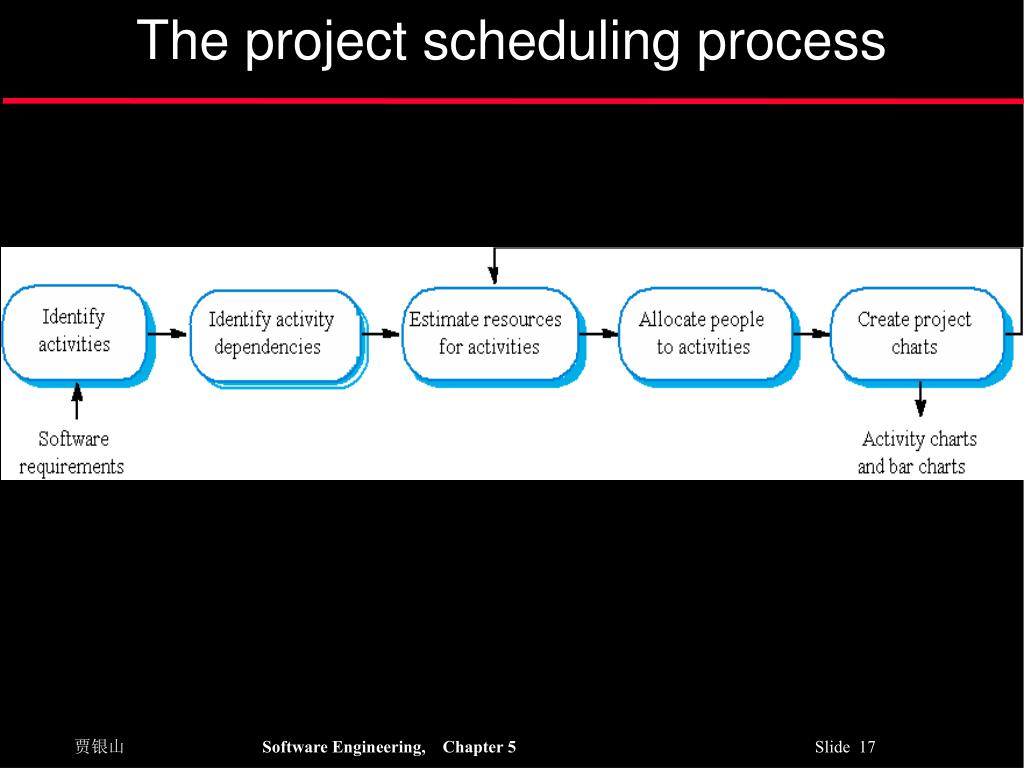 The project scheduling process

Identify activities

Identify activity dependencies

Estimate resources for activities

Allocate people to activities

Create project charts

Software requirements

Activity charts and bar charts

贾银山

Software Engineering, Chapter 5

Slide 17